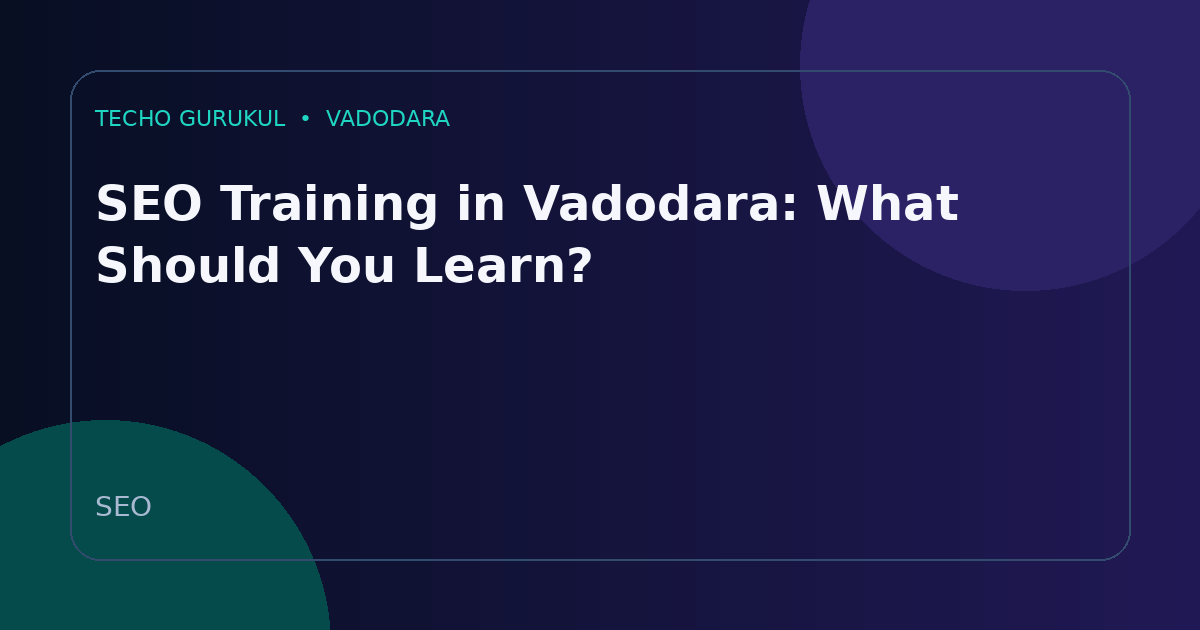 TECHO GURUKUL • VADODARA

SEO Training in Vadodara: What Should You Learn?

SEO